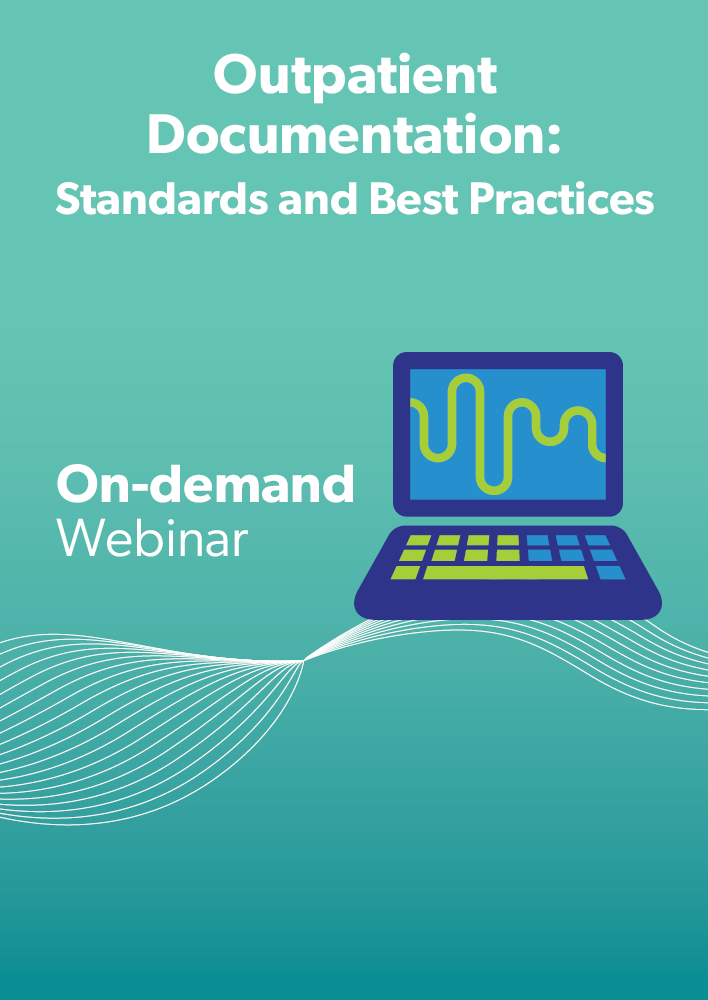 Outpatient Documentation:
Standards and Best Practices

On-demand
Webinar